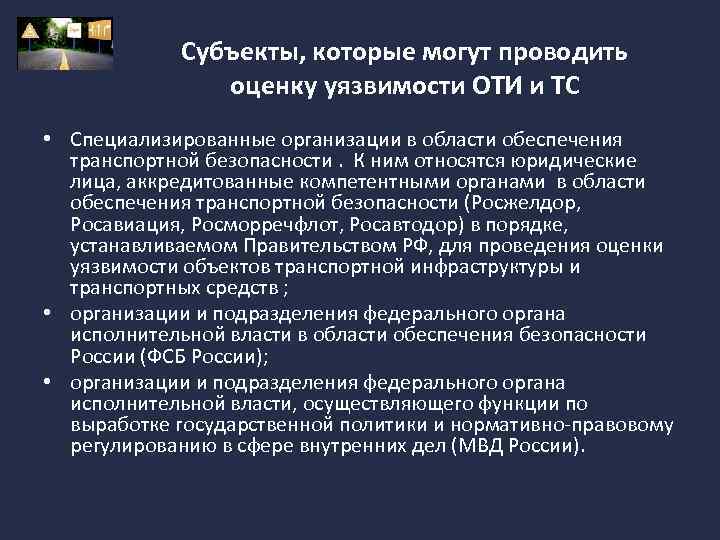 Субъекты, которые могут проводить оценку уязвимости ОТИ и ТС

• Специализированные организации в области обеспечения транспортной безопасности . К ним относятся юридические лица, аккредитованные компетентными органами в области обеспечения транспортной безопасности (Росжелдор, Росавиация, Росморречфлот, Росавтодор) в порядке, устанавливаемом Правительством РФ, для проведения оценки уязвимости объектов транспортной инфраструктуры и транспортных средств ;
• организации и подразделения федерального органа исполнительной власти в области обеспечения безопасности России (ФСБ России);
• организации и подразделения федерального органа исполнительной власти, осуществляющего функции по выработке государственной политики и нормативно-правовому регулированию в сфере внутренних дел (МВД России).